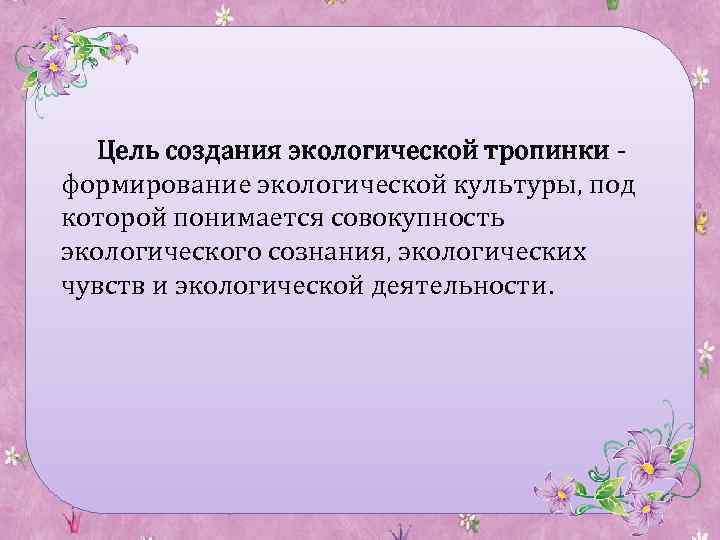 Цель создания экологической тропинки - формирование экологической культуры, под которой понимается совокупность экологического сознания, экологических чувств и экологической деятельности.